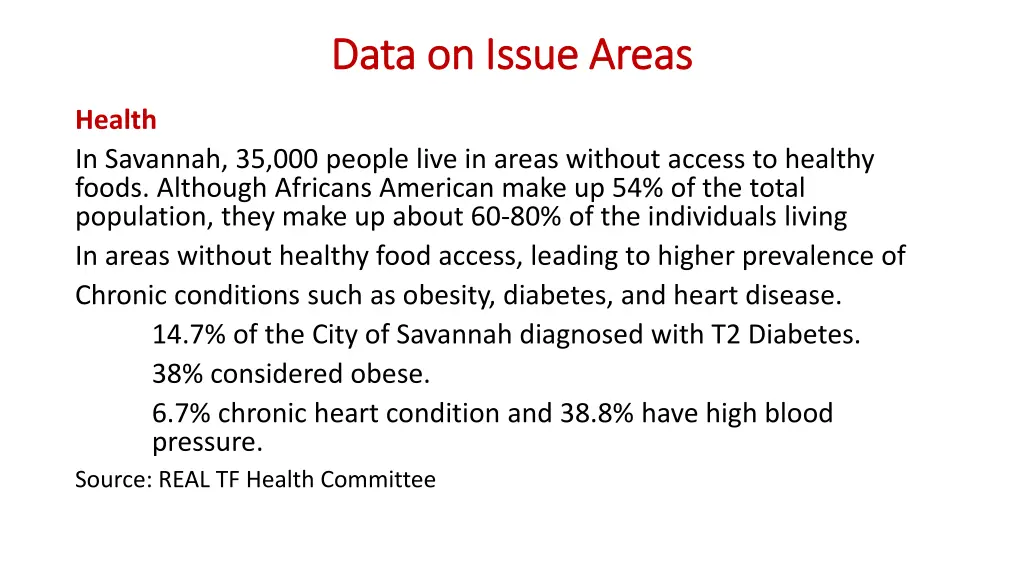 Data on Issue Areas

Health

In Savannah, 35,000 people live in areas without access to healthy foods. Although Africans American make up 54% of the total population, they make up about 60-80% of the individuals living

In areas without healthy food access, leading to higher prevalence of

Chronic conditions such as obesity, diabetes, and heart disease.

14.7% of the City of Savannah diagnosed with T2 Diabetes.

38% considered obese.

6.7% chronic heart condition and 38.8% have high blood pressure.

Source: REAL TF Health Committee